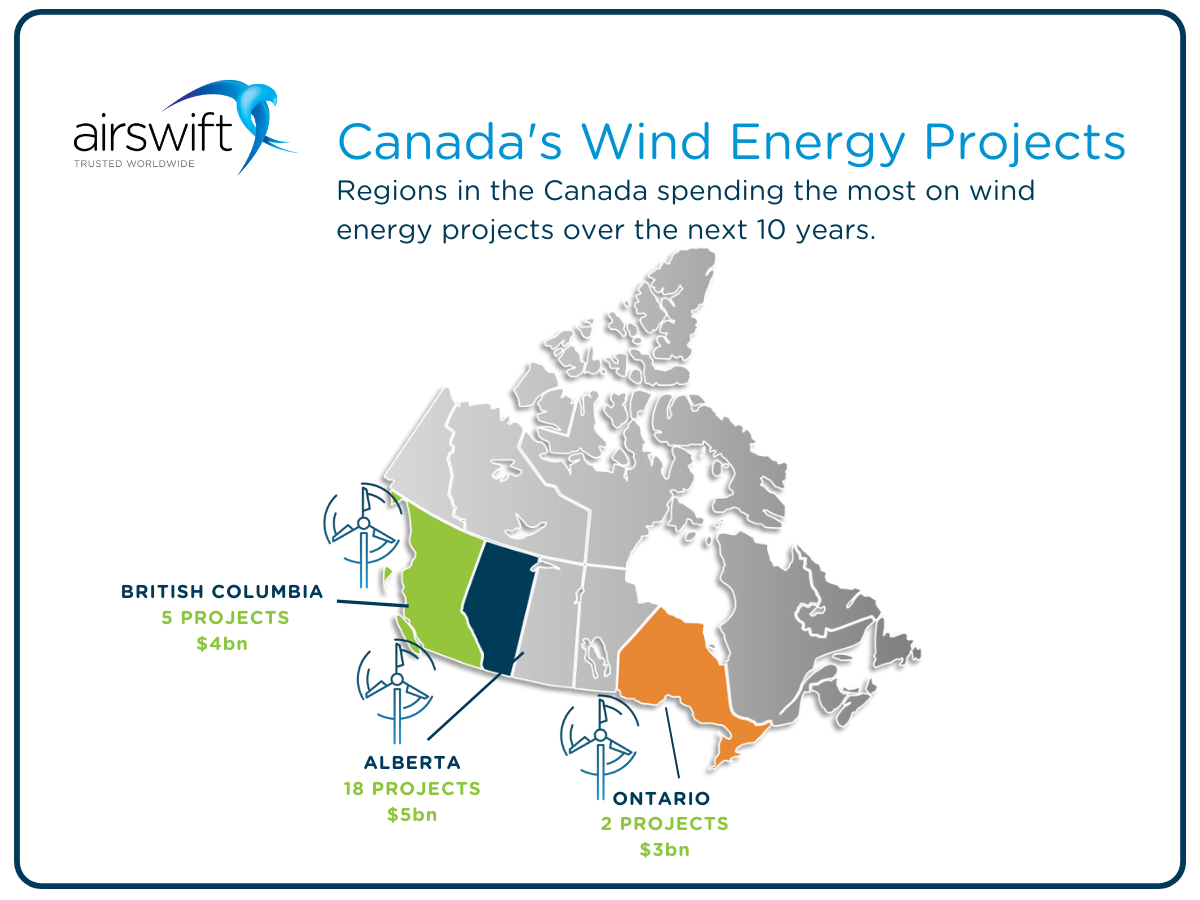 airswift
TRUSTED WORLDWIDE

Canada's Wind Energy Projects

Regions in the Canada spending the most on wind energy projects over the next 10 years.

BRITISH COLUMBIA
5 PROJECTS
$4bn

ALBERTA
18 PROJECTS
$5bn

ONTARIO
2 PROJECTS
$3bn